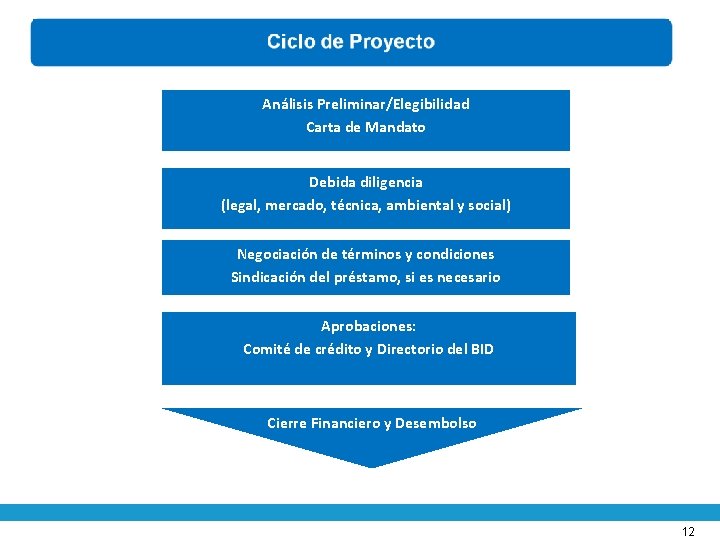 Ciclo de Proyecto

Análisis Preliminar/Elegibilidad
Carta de Mandato

Debida diligencia
(legal, mercado, técnica, ambiental y social)

Negociación de términos y condiciones
Sindicación del préstamo, si es necesario

Aprobaciones:
Comité de crédito y Directorio del BID

Cierre Financiero y Desembolso

12